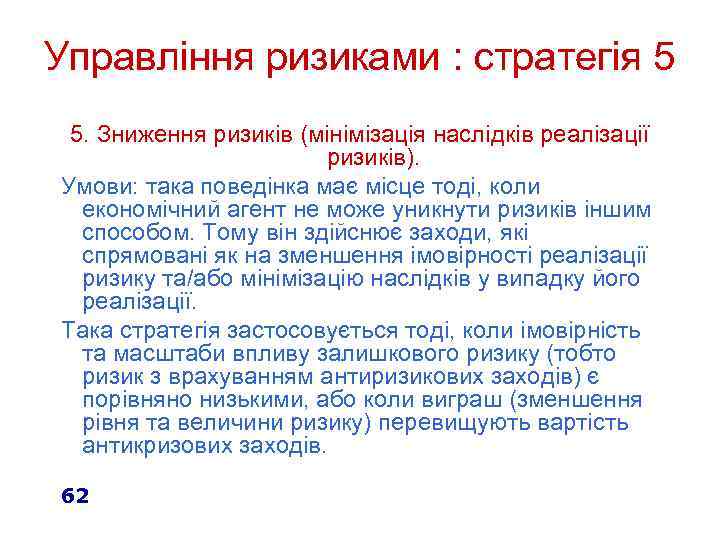 Управління ризиками : стратегія 5

5. Зниження ризиків (мінімізація наслідків реалізації ризиків).

Умови: така поведінка має місце тоді, коли економічний агент не може уникнути ризиків іншим способом. Тому він здійснює заходи, які спрямовані як на зменшення імовірності реалізації ризику та/або мінімізацію наслідків у випадку його реалізації.

Така стратегія застосовується тоді, коли імовірність та масштаби впливу залишкового ризику (тобто ризик з врахуванням антиризикових заходів) є порівняно низькими, або коли виграш (зменшення рівня та величини ризику) перевищують вартість антикризових заходів.

62